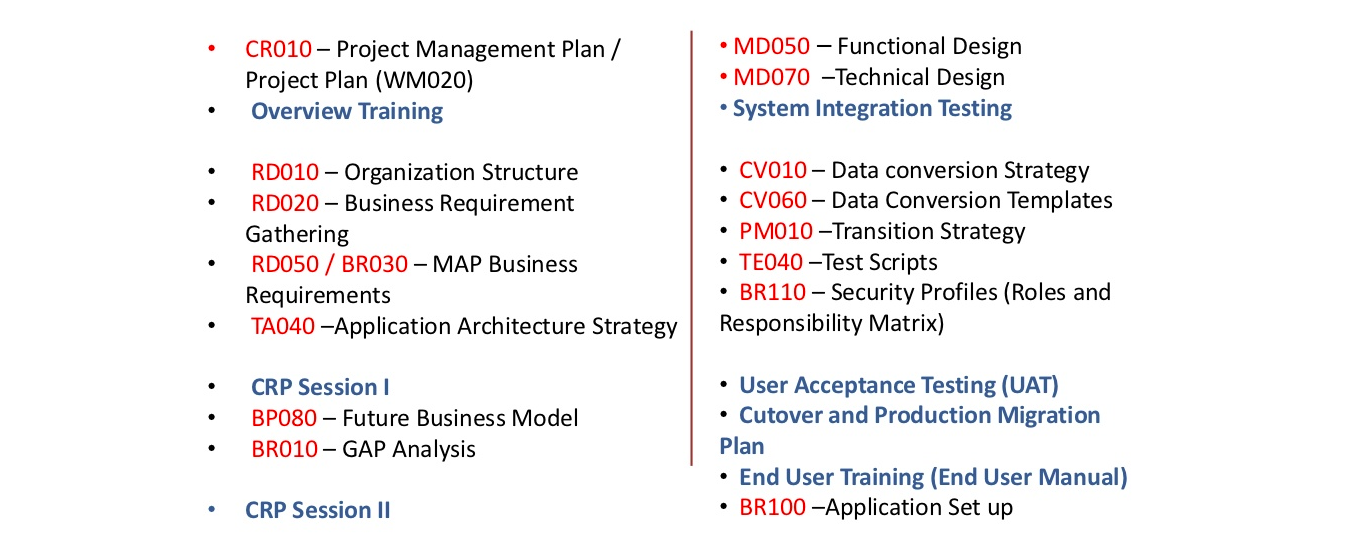 • CR010 – Project Management Plan / Project Plan (WM020)
• Overview Training

• RD010 – Organization Structure
• RD020 – Business Requirement Gathering
• RD050 / BR030 – MAP Business Requirements
• TA040 –Application Architecture Strategy

• CRP Session I
• BP080 – Future Business Model
• BR010 – GAP Analysis

• CRP Session II

• MD050 – Functional Design
• MD070 –Technical Design
• System Integration Testing

• CV010 – Data conversion Strategy
• CV060 – Data Conversion Templates
• PM010 –Transition Strategy
• TE040 –Test Scripts
• BR110 – Security Profiles (Roles and Responsibility Matrix)

• User Acceptance Testing (UAT)
• Cutover and Production Migration Plan
• End User Training (End User Manual)
• BR100 –Application Set up